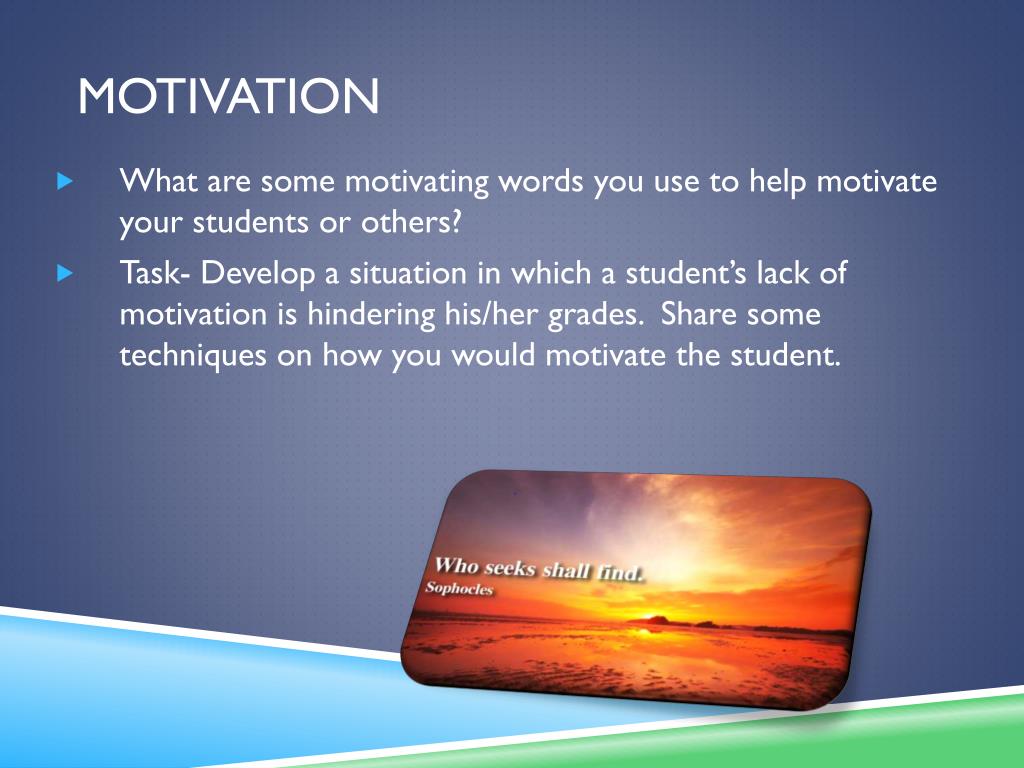 MOTIVATION

What are some motivating words you use to help motivate your students or others?

Task- Develop a situation in which a student's lack of motivation is hindering his/her grades. Share some techniques on how you would motivate the student.

Who seeks shall find.
Sophocles